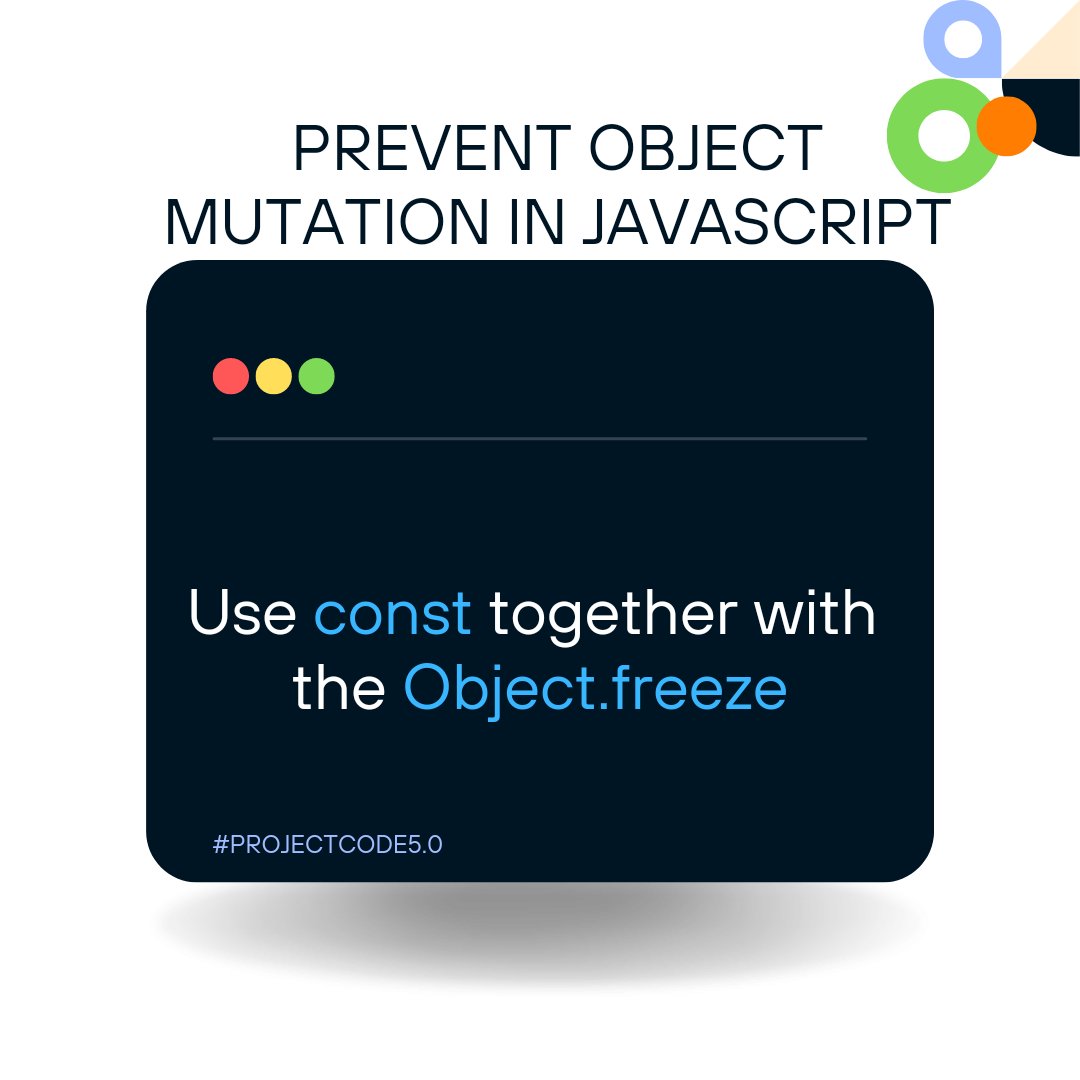 PREVENT OBJECT MUTATION IN JAVASCRIPT

Use const together with the Object.freeze

#PROJECTCODE5.0